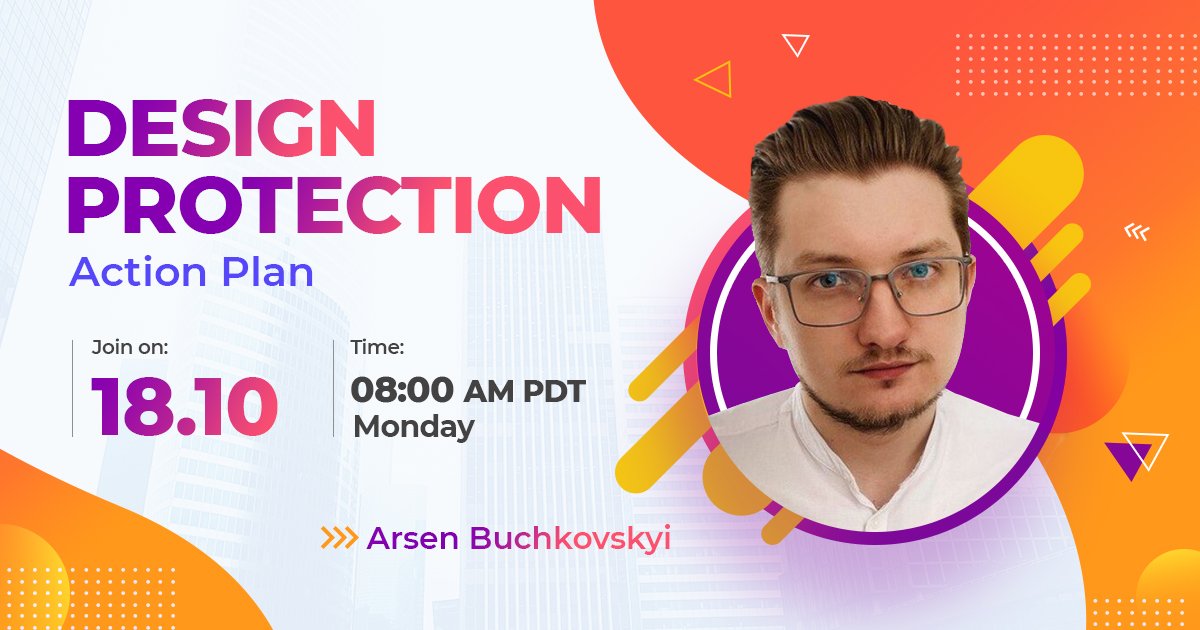 DESIGN PROTECTION
Action Plan

Join on:
18.10

Time:
08:00 AM PDT
Monday

Arsen Buchkovskyi